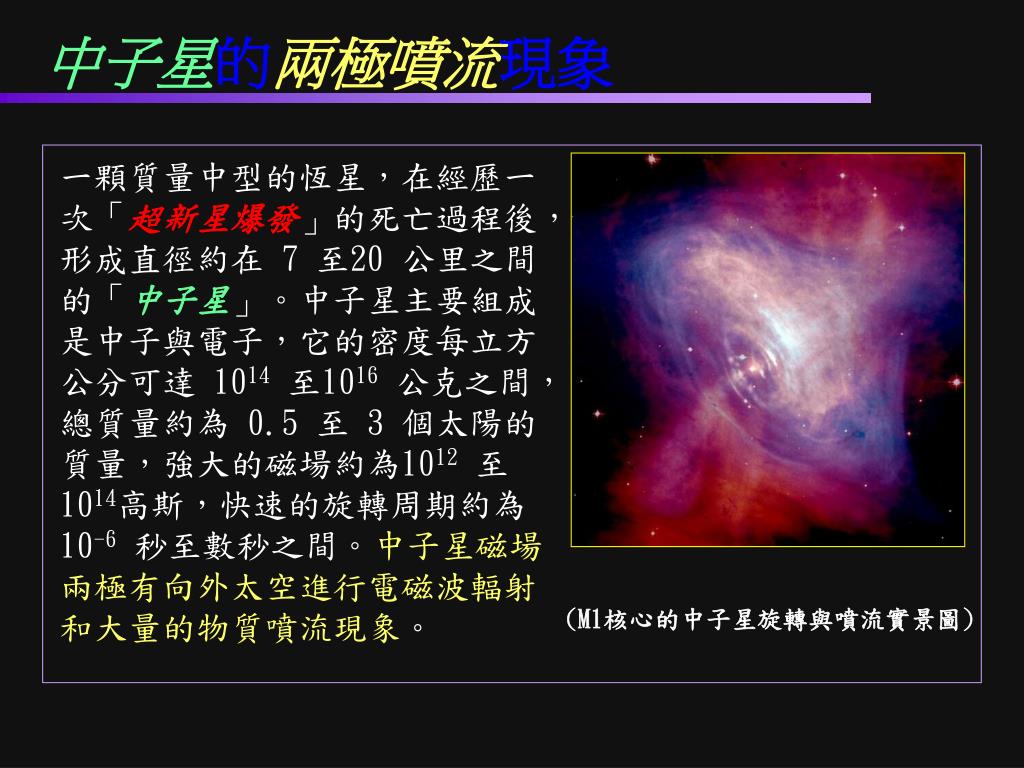 中子星的兩極噴流現象

一顆質量中型的恆星，在經歷一次「超新星爆發」的死亡過程後，形成直徑約在 7 至20 公里之間的「中子星」。中子星主要組成是中子與電子，它的密度每立方公分可達 $10^{14}$ 至$10^{16}$ 公克之間，總質量約為 0.5 至 3 個太陽的質量，強大的磁場約為$10^{12}$ 至 $10^{14}$高斯，快速的旋轉周期約為 $10^{-6}$ 秒至數秒之間。中子星磁場兩極有向外太空進行電磁波輻射和大量的物質噴流現象。

(M1核心的中子星旋轉與噴流實景圖)